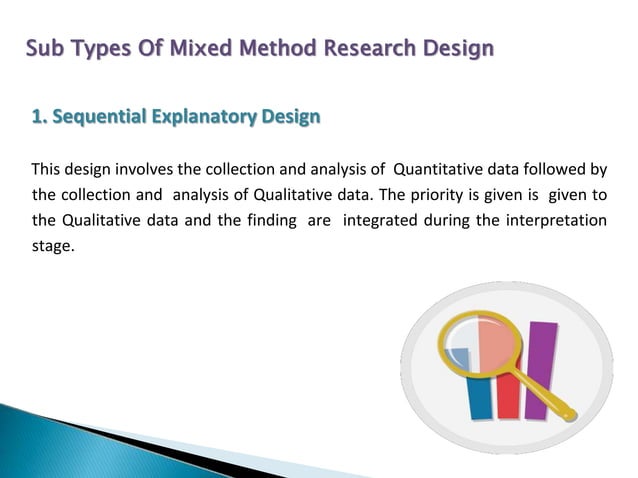 Sub Types Of Mixed Method Research Design

1. Sequential Explanatory Design

This design involves the collection and analysis of Quantitative data followed by the collection and analysis of Qualitative data. The priority is given is given to the Qualitative data and the finding are integrated during the interpretation stage.